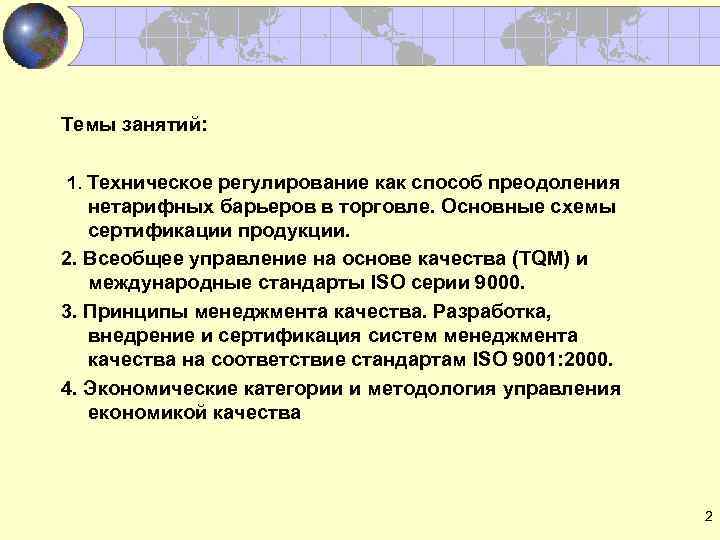 Темы занятий:

1. Техническое регулирование как способ преодоления нетарифных барьеров в торговле. Основные схемы сертификации продукции.

2. Всеобщее управление на основе качества (TQM) и международные стандарты ISO серии 9000.

3. Принципы менеджмента качества. Разработка, внедрение и сертификация систем менеджмента качества на соответствие стандартам ISO 9001:2000.

4. Экономические категории и методология управления економикой качества

2